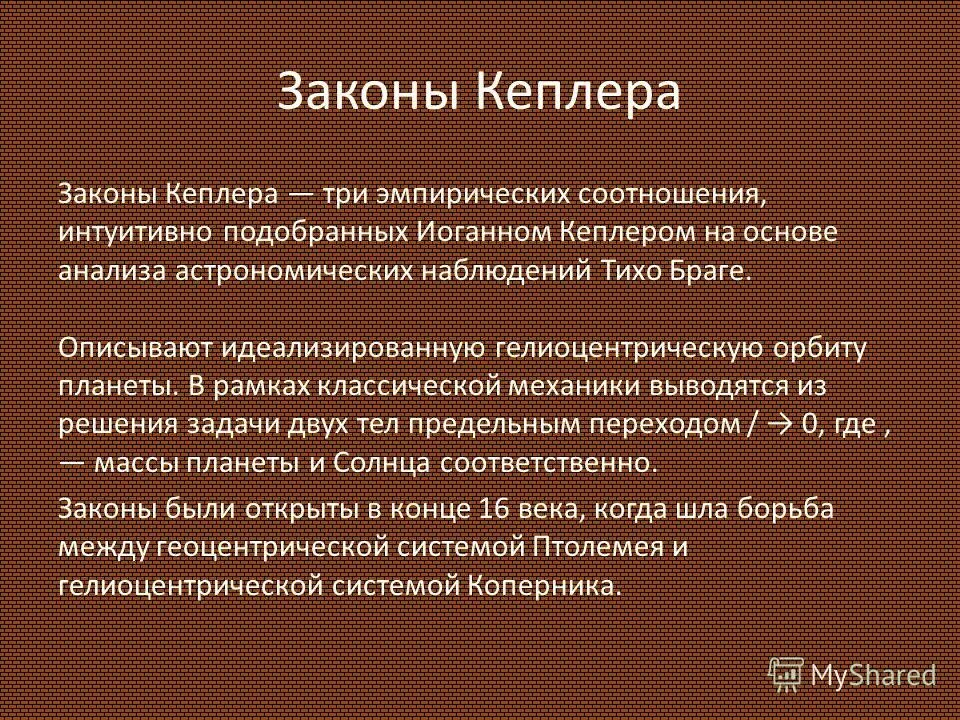 Законы Кеплера

Законы Кеплера — три эмпирических соотношения, интуитивно подобранных Иоганном Кеплером на основе анализа астрономических наблюдений Тихо Браге.

Описывают идеализированную гелиоцентрическую орбиту планеты. В рамках классической механики выводятся из решения задачи двух тел предельным переходом / → 0, где , — массы планеты и Солнца соответственно.

Законы были открыты в конце 16 века, когда шла борьба между геоцентрической системой Птолемея и гелиоцентрической системой Коперника.

MyShared